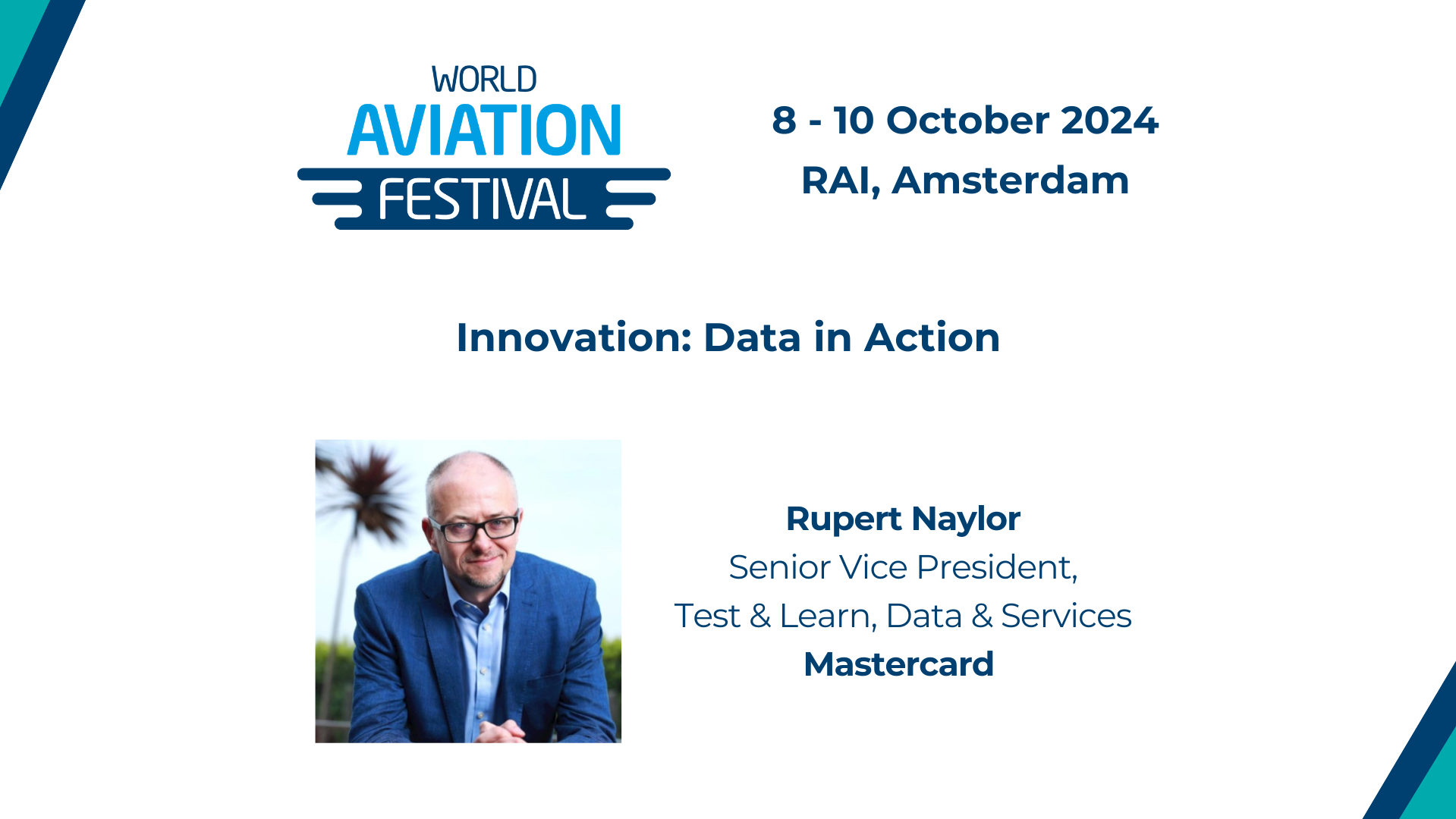 WORLD
AVIATION
FESTIVAL

8 - 10 October 2024
RAI, Amsterdam

Innovation: Data in Action

Rupert Naylor
Senior Vice President,
Test & Learn, Data & Services
Mastercard